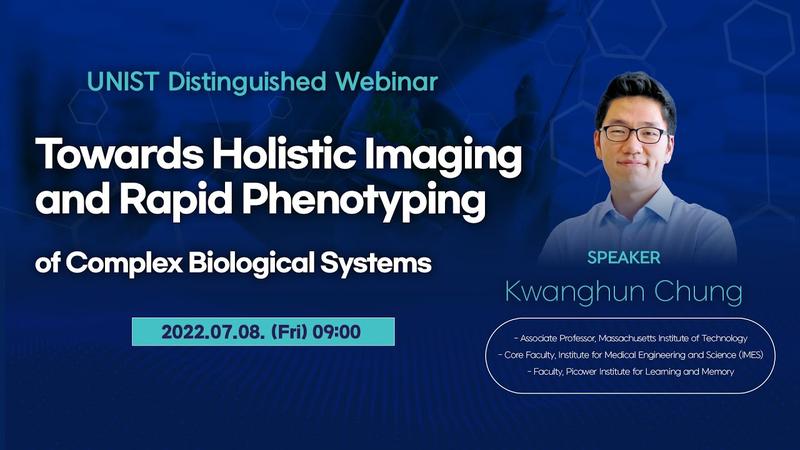 UNIST Distinguished Webinar

Towards Holistic Imaging and Rapid Phenotyping

of Complex Biological Systems

2022.07.08. (Fri) 09:00

SPEAKER

Kwanghun Chung

- Associate Professor, Massachusetts Institute of Technology
- Core Faculty, Institute for Medical Engineering and Science (IMES)
- Faculty, Picower Institute for Learning and Memory